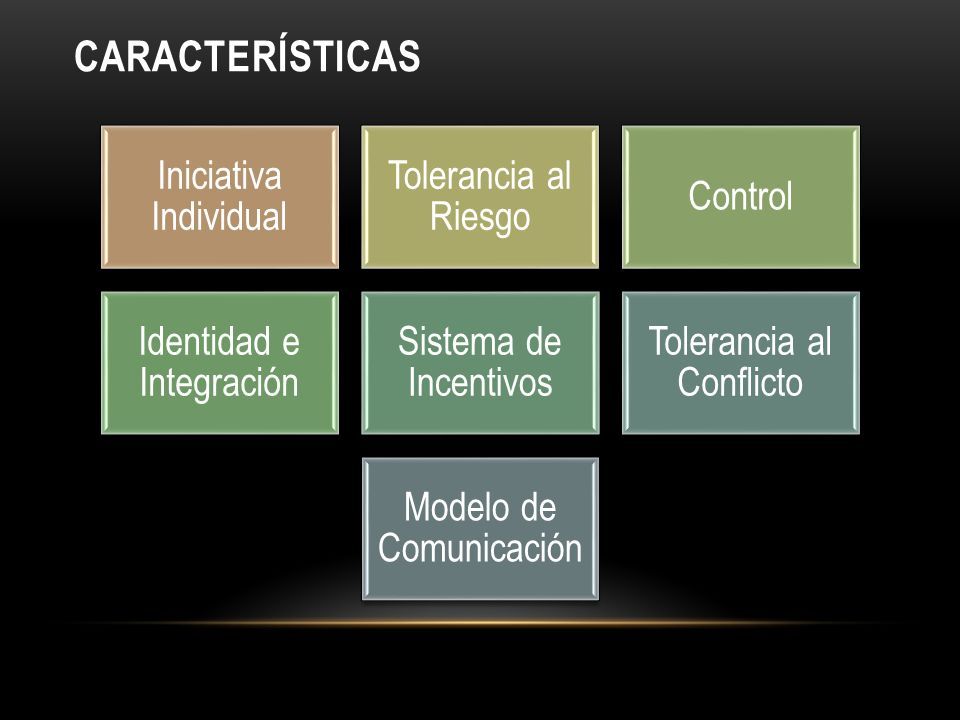 CARACTERÍSTICAS

Iniciativa Individual

Tolerancia al Riesgo

Control

Identidad e Integración

Sistema de Incentivos

Tolerancia al Conflicto

Modelo de Comunicación